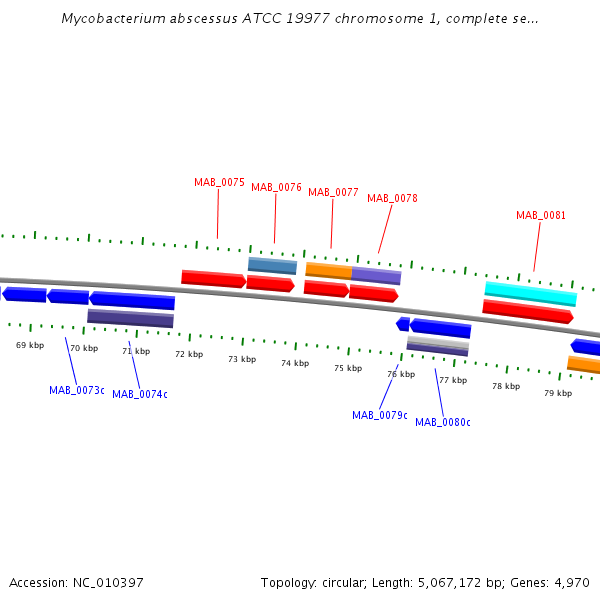 Mycobacterium abscessus ATCC 19977 chromosome 1, complete se...

MAB_0075
MAB_0076
MAB_0077
MAB_0078
MAB_0081

69 kbp
70 kbp
71 kbp
72 kbp
73 kbp
74 kbp
75 kbp
76 kbp
77 kbp
78 kbp
79 kbp

MAB_0073c
MAB_0074c
MAB_0079c
MAB_0080c

Accession: NC_010397

Topology: circular; Length: 5,067,172 bp; Genes: 4,970